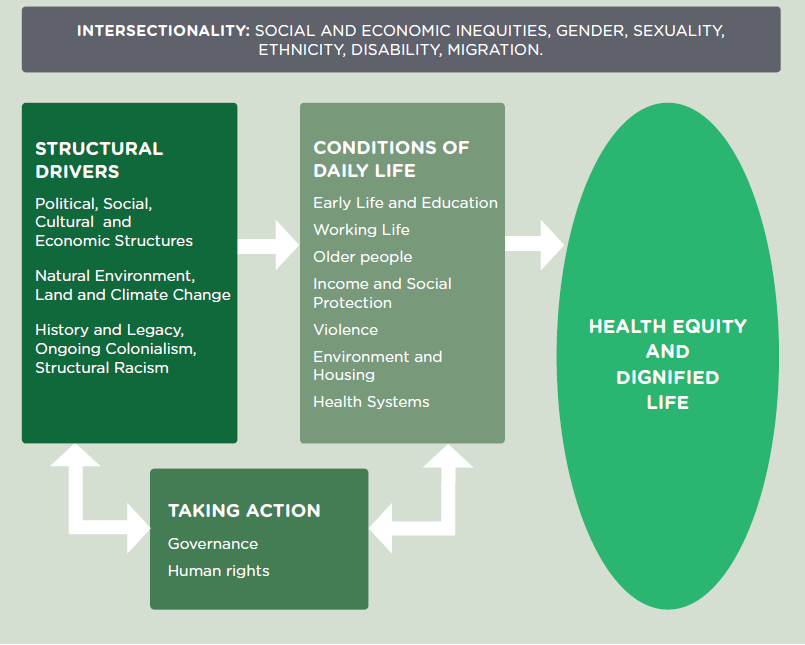 INTERSECTIONALITY: SOCIAL AND ECONOMIC INEQUITIES, GENDER, SEXUALITY, ETHNICITY, DISABILITY, MIGRATION.

STRUCTURAL DRIVERS

Political, Social, Cultural and Economic Structures

Natural Environment, Land and Climate Change

History and Legacy, Ongoing Colonialism, Structural Racism

CONDITIONS OF DAILY LIFE

Early Life and Education

Working Life

Older people

Income and Social Protection

Violence

Environment and Housing

Health Systems

HEALTH EQUITY AND DIGNIFIED LIFE

TAKING ACTION

Governance

Human rights